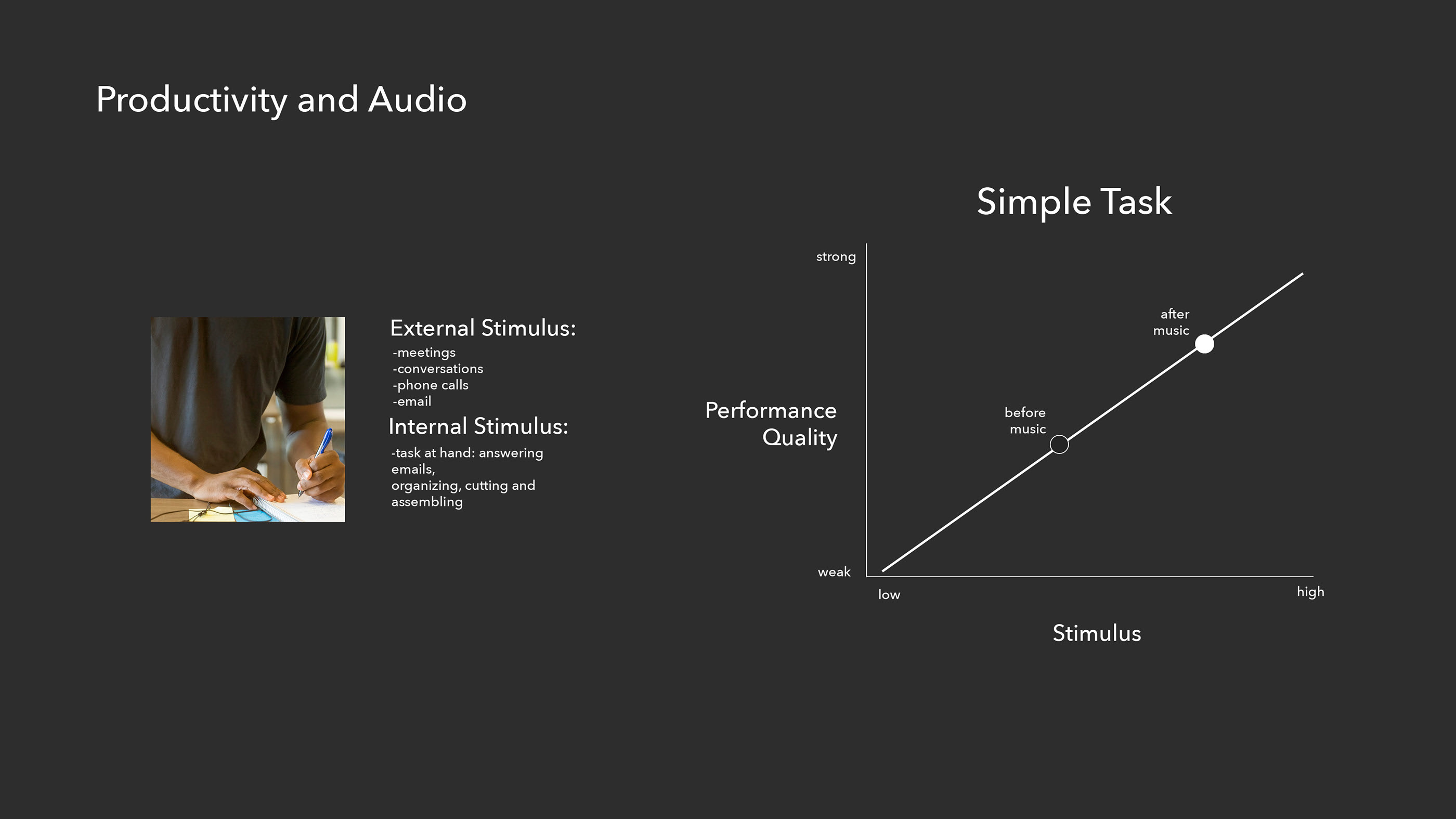 Productivity and Audio

External Stimulus:
-meetings
-conversations
-phone calls
-email

Internal Stimulus:
-task at hand: answering emails,
organizing, cutting and assembling

Simple Task

strong

Performance Quality

weak

after music

before music

low

high

Stimulus